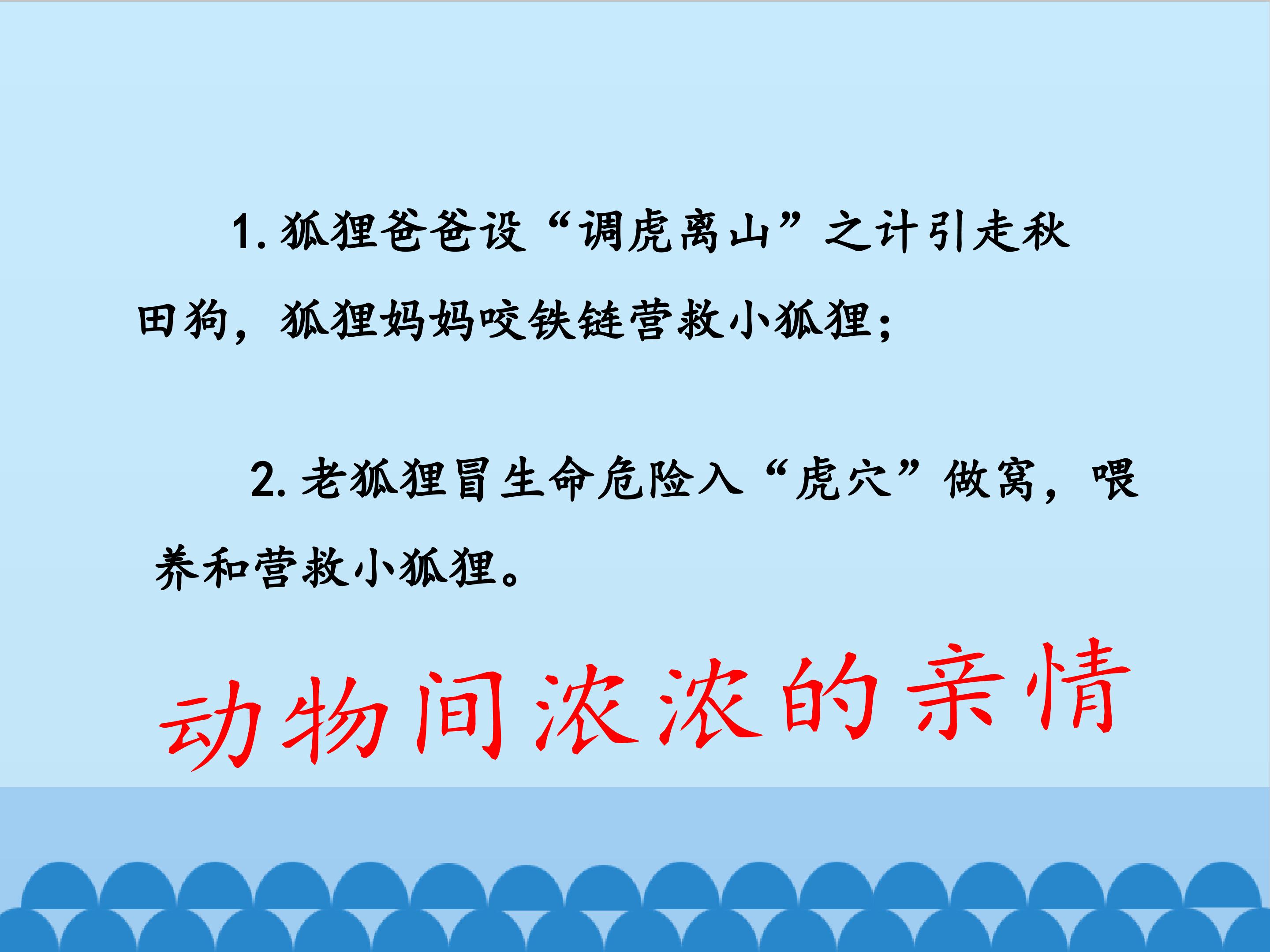 1. 狐狸爸爸设“调虎离山”之计引走秋田狗，狐狸妈妈咬铁链营救小狐狸；

2. 老狐狸冒生命危险入“虎穴”做窝，喂养和营救小狐狸。

动物间浓浓的亲情